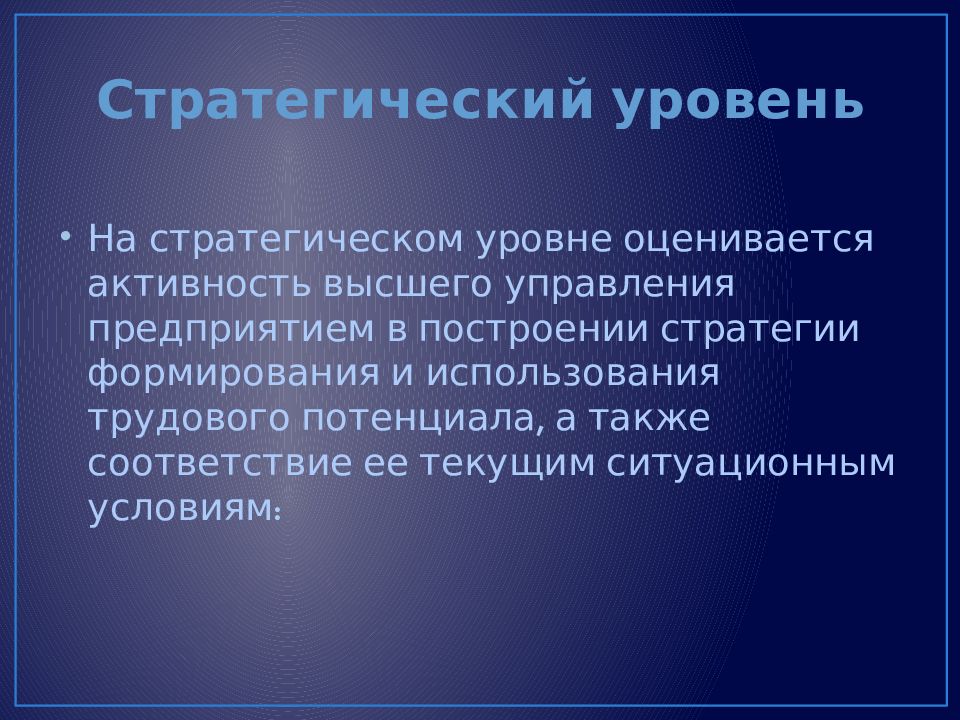 Стратегический уровень

• На стратегическом уровне оценивается активность высшего управления предприятием в построении стратегии формирования и использования трудового потенциала, а также соответствие ее текущим ситуационным условиям: